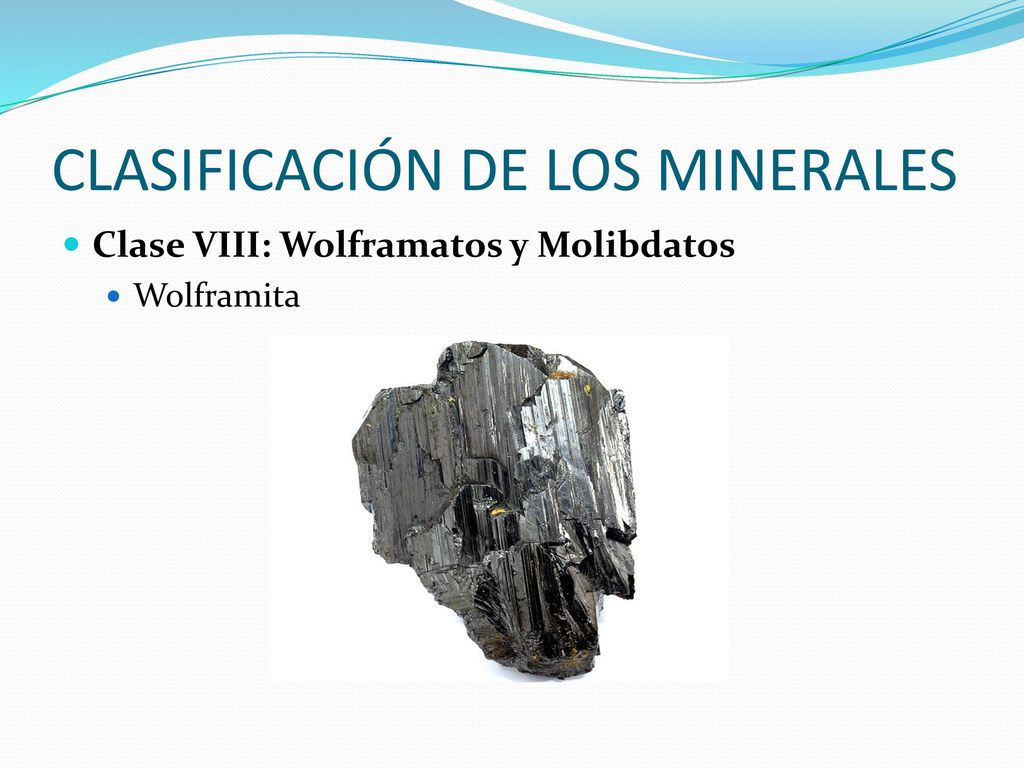 CLASIFICACIÓN DE LOS MINERALES

Clase VIII: Wolframatos y Molibdatos

Wolframita